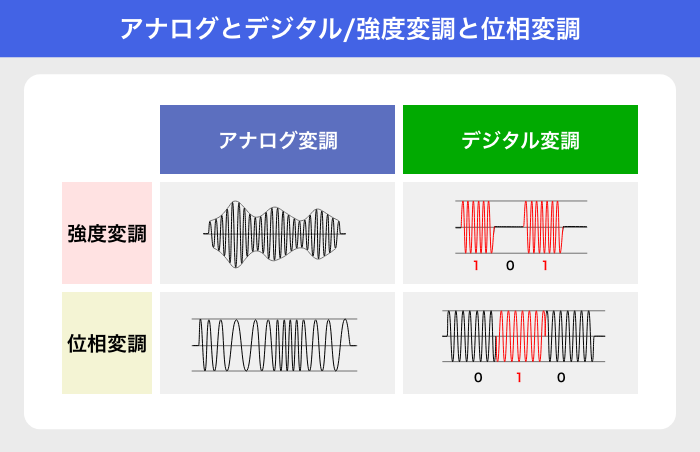 アナログとデジタル/強度変調と位相変調

| | アナログ変調 | デジタル変調 |
|---|---|---|
| 強度変調 | | 1 0 1 |
| 位相変調 | | 0 1 0 |